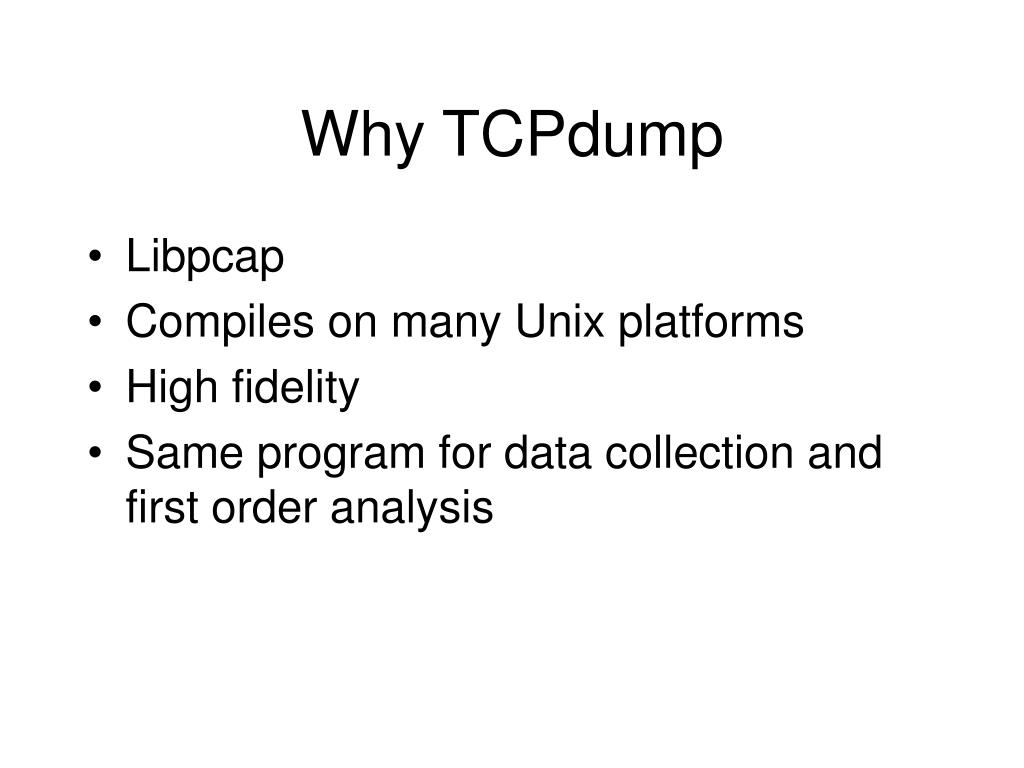 Why TCPdump

• Libpcap
• Compiles on many Unix platforms
• High fidelity
• Same program for data collection and first order analysis